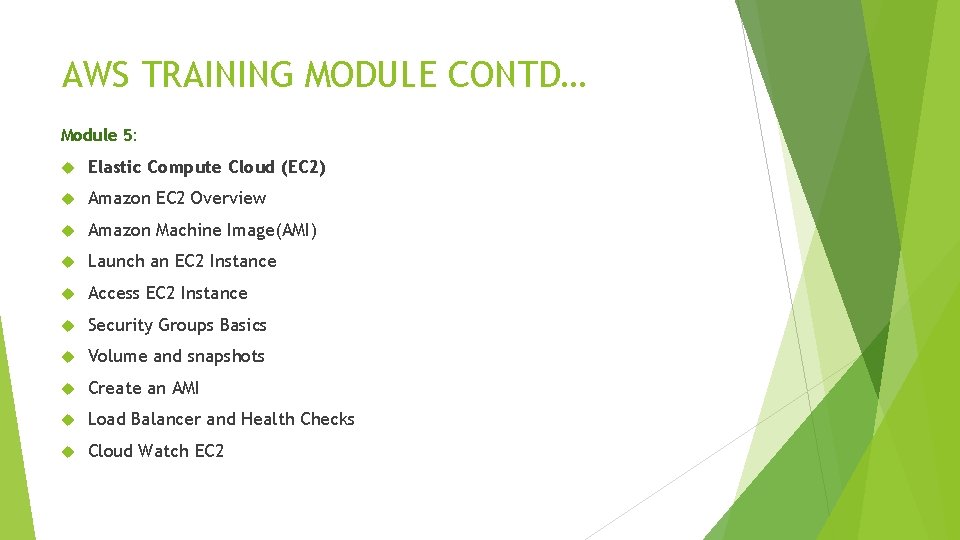 AWS TRAINING MODULE CONTD…

Module 5:

Elastic Compute Cloud (EC2)

Amazon EC2 Overview

Amazon Machine Image(AMI)

Launch an EC2 Instance

Access EC2 Instance

Security Groups Basics

Volume and snapshots

Create an AMI

Load Balancer and Health Checks

Cloud Watch EC2